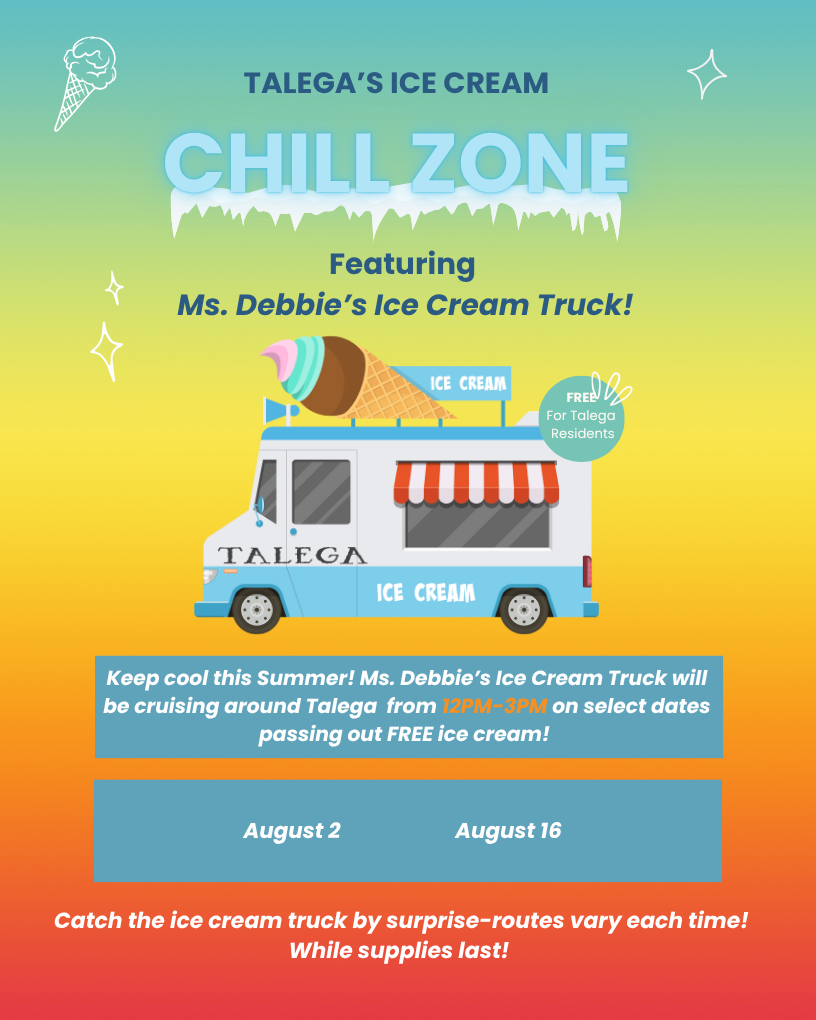 TALEGA'S ICE CREAM

CHILL ZONE

Featuring
Ms. Debbie's Ice Cream Truck!

ICE CREAM

FREE
For Talega Residents

TALEGA

ICE CREAM

Keep cool this Summer! Ms. Debbie's Ice Cream Truck will be cruising around Talega from 12PM-3PM on select dates passing out FREE ice cream!

August 2 August 16

Catch the ice cream truck by surprise-routes vary each time! While supplies last!